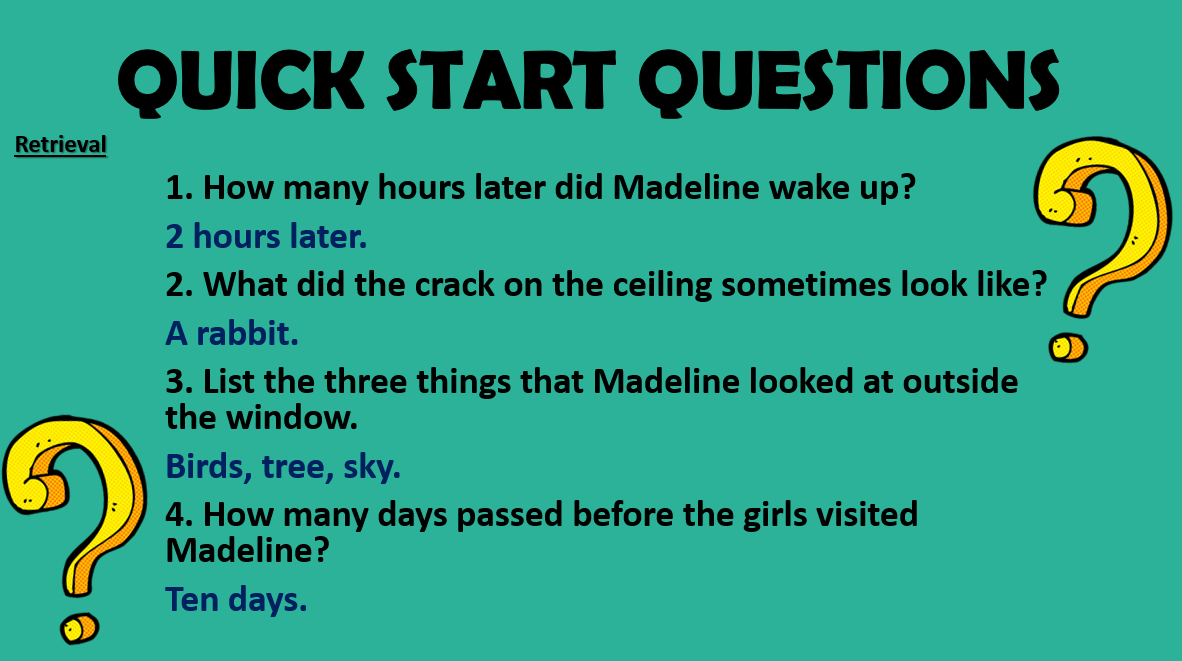 QUICK START QUESTIONS

Retrieval

1. How many hours later did Madeline wake up?

2 hours later.

2. What did the crack on the ceiling sometimes look like?

A rabbit.

3. List the three things that Madeline looked at outside the window.

Birds, tree, sky.

4. How many days passed before the girls visited Madeline?

Ten days.